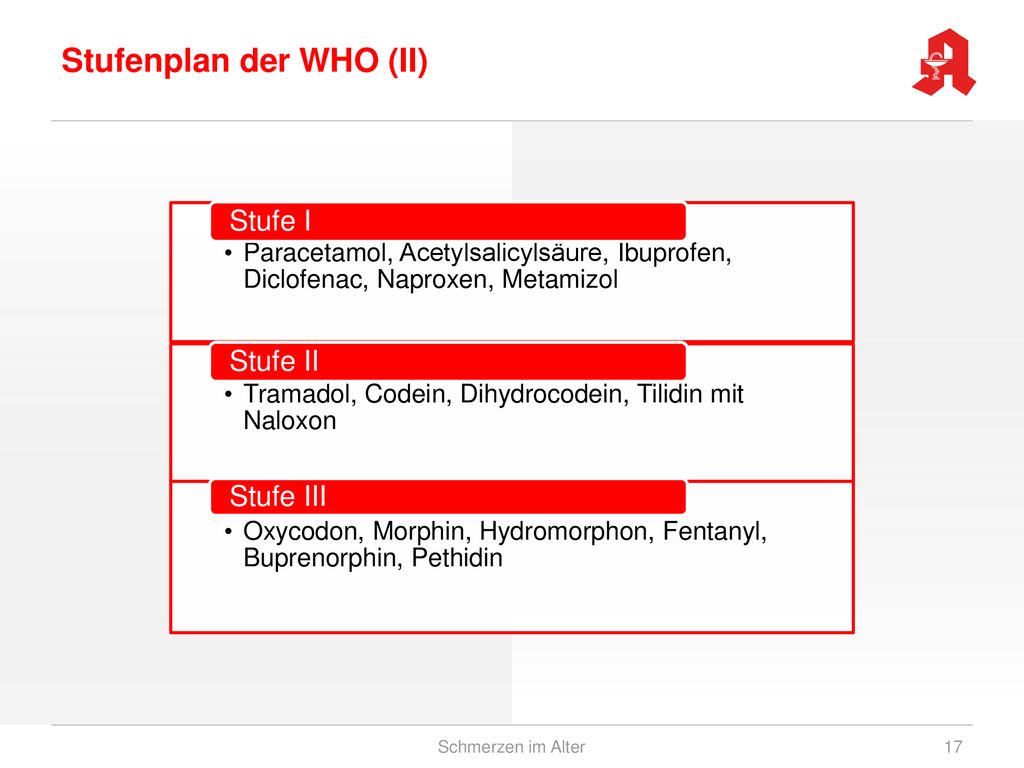 Stufenplan der WHO (II)

Stufe I

• Paracetamol, Acetylsalicylsäure, Ibuprofen, Diclofenac, Naproxen, Metamizol

Stufe II

• Tramadol, Codein, Dihydrocodein, Tilidin mit Naloxon

Stufe III

• Oxycodon, Morphin, Hydromorphon, Fentanyl, Buprenorphin, Pethidin

Schmerzen im Alter

17